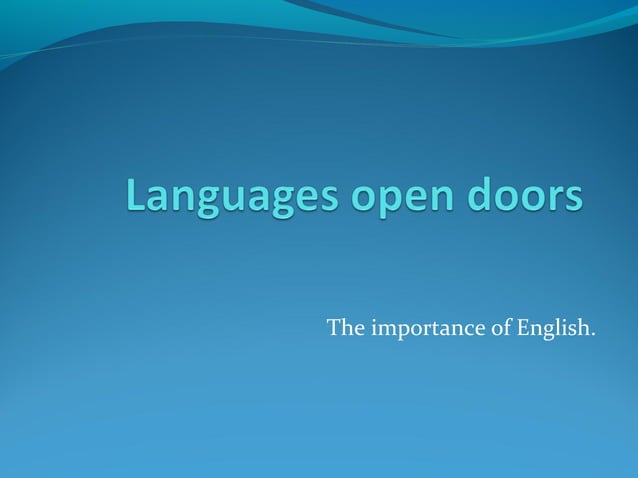 Languages open doors

The importance of English.